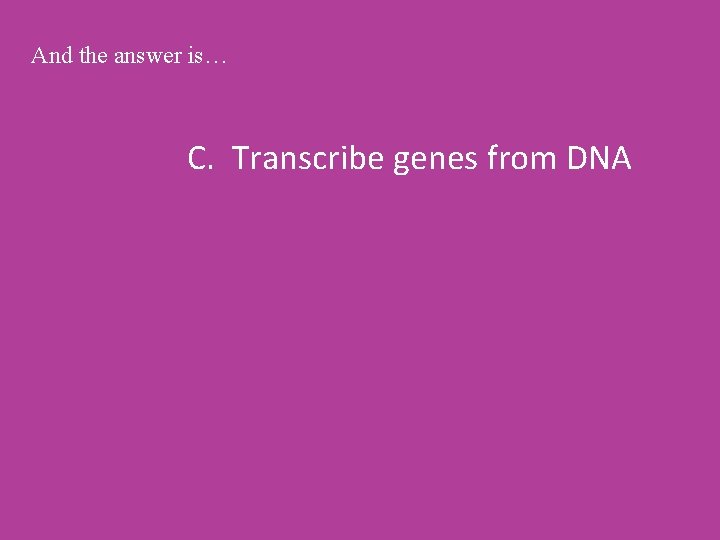 And the answer is…

C. Transcribe genes from DNA